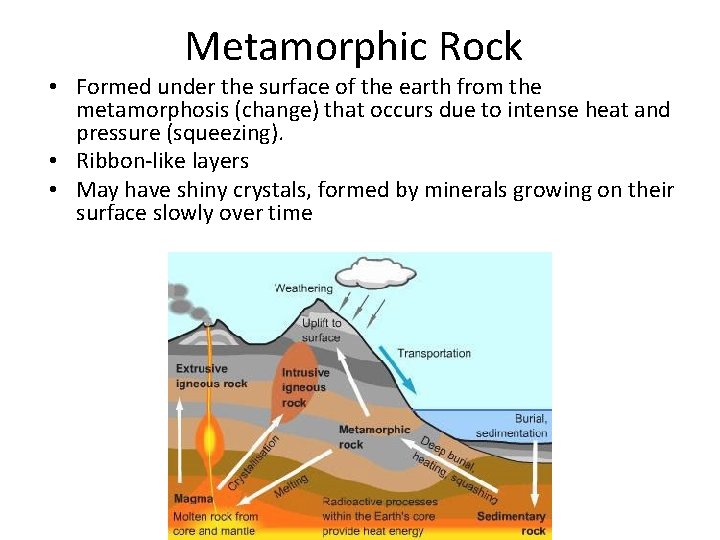 Metamorphic Rock

• Formed under the surface of the earth from the metamorphosis (change) that occurs due to intense heat and pressure (squeezing).
• Ribbon-like layers
• May have shiny crystals, formed by minerals growing on their surface slowly over time

Weathering
Uplift to surface
Transportation
Extrusive igneous rock
Intrusive igneous rock
Burial, sedimentation
Metamorphic rock
Crystallisation
Deep burial, heating, squashing
Melting
Magma
Molten rock from core and mantle
Radioactive processes within the Earth's core provide heat energy
Sedimentary rock